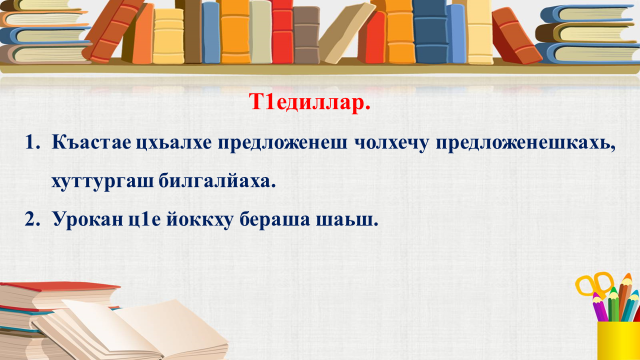 Т1едиллар.

1. Къастае цхьалхе предложенеш чолхечу предложенешкахь, хуттургаш билгалйаха.

2. Урокан ц1е йоккху бераша шаьш.